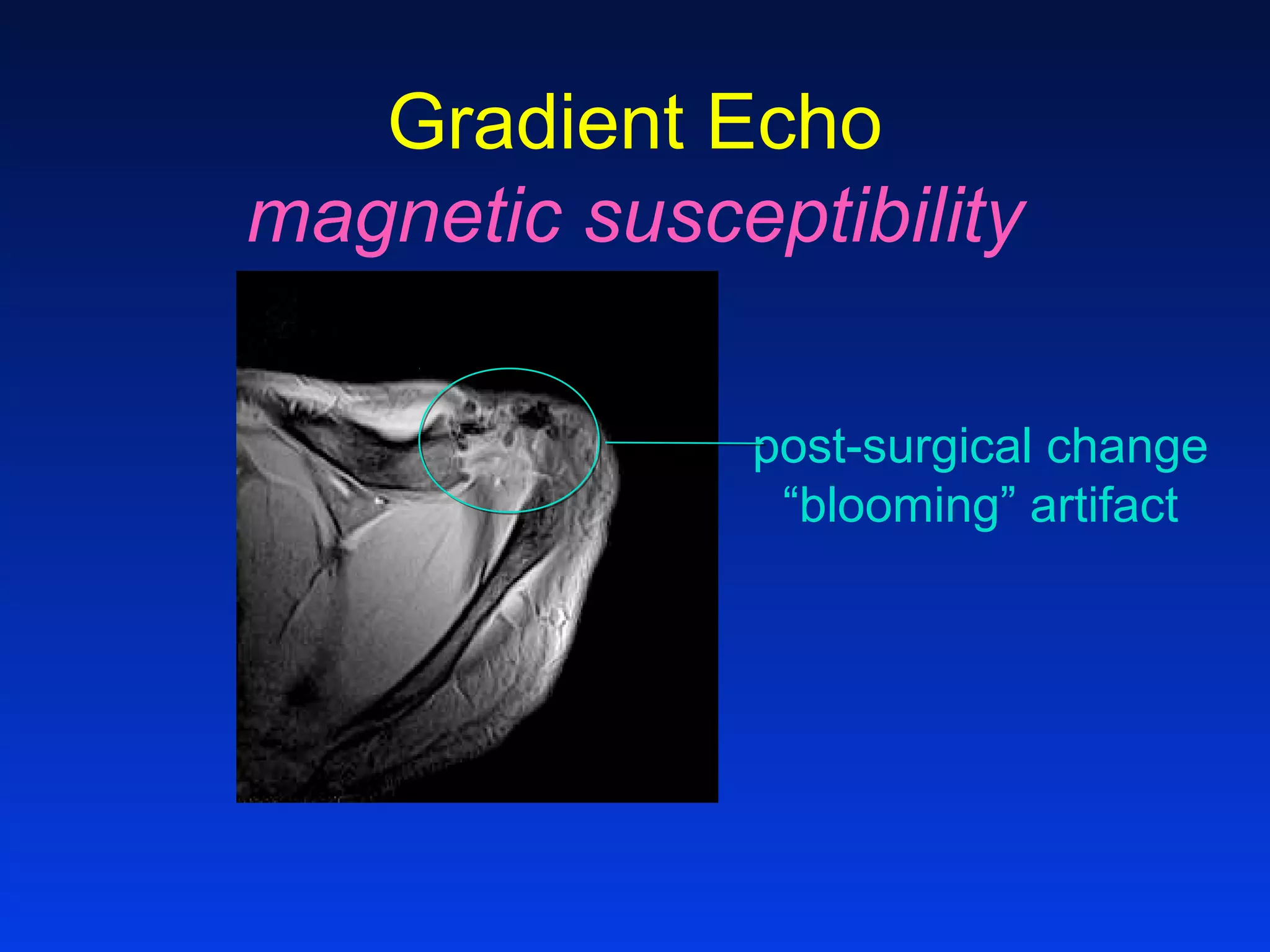 Gradient Echo
magnetic susceptibility

post-surgical change
“blooming” artifact